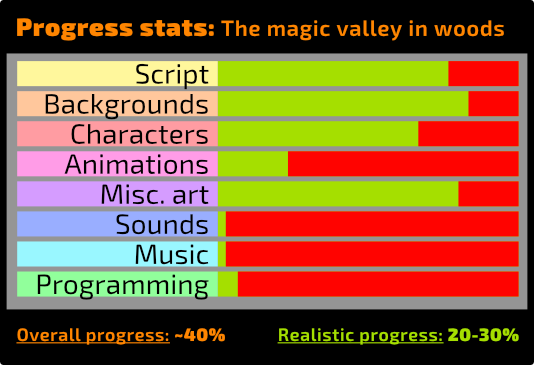 Progress stats: The magic valley in woods

Script
Backgrounds
Characters
Animations
Misc. art
Sounds
Music
Programming

Overall progress: ~40%

Realistic progress: 20-30%